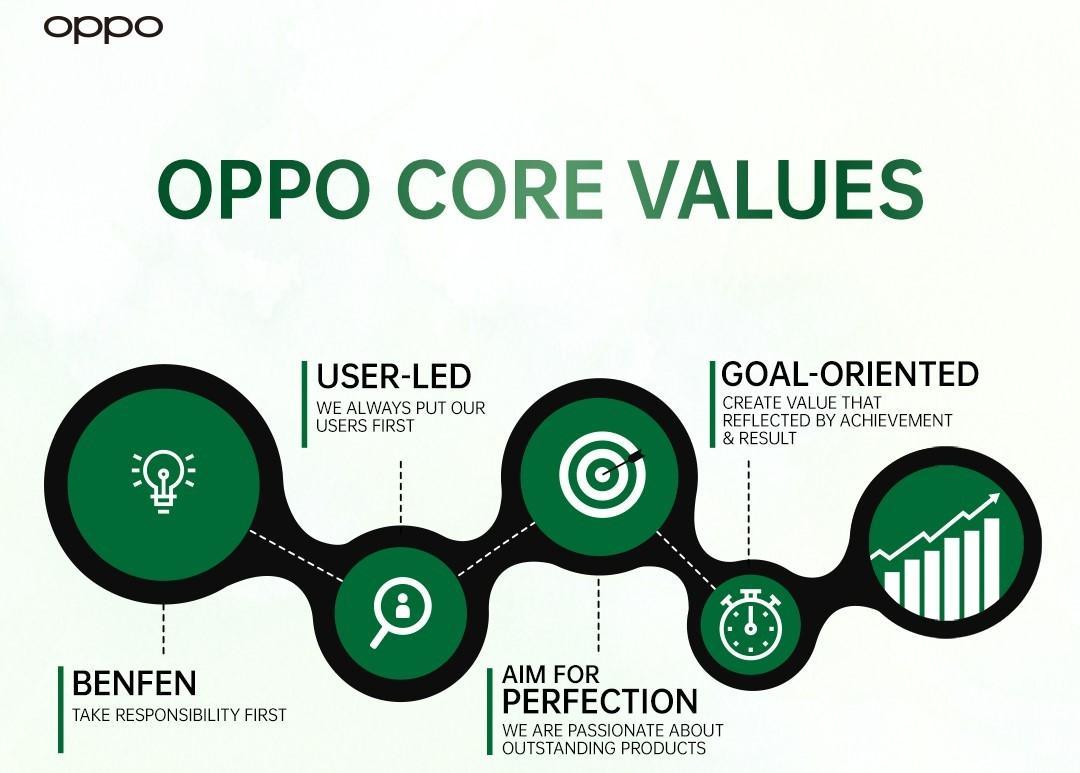 oppo

OPPO CORE VALUES

USER-LED
WE ALWAYS PUT OUR USERS FIRST

GOAL-ORIENTED
CREATE VALUE THAT REFLECTED BY ACHIEVEMENT & RESULT

BENFEN
TAKE RESPONSIBILITY FIRST

AIM FOR PERFECTION
WE ARE PASSIONATE ABOUT OUTSTANDING PRODUCTS